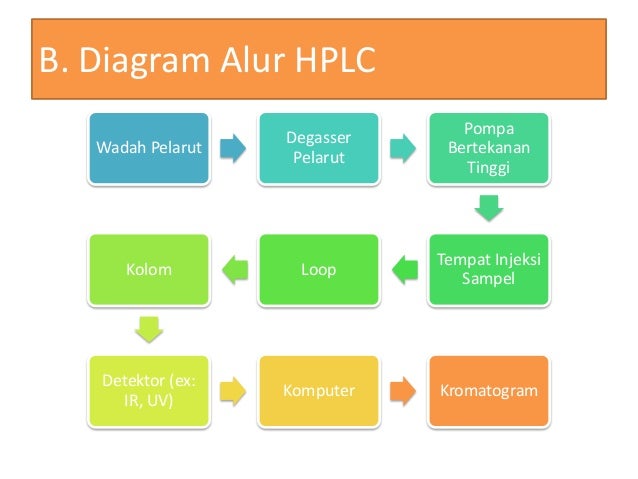 B. Diagram Alur HPLC

Wadah Pelarut

Degasser Pelarut

Pompa Bertekanan Tinggi

Tempat Injeksi Sampel

Loop

Kolom

Detektor (ex: IR, UV)

Komputer

Kromatogram